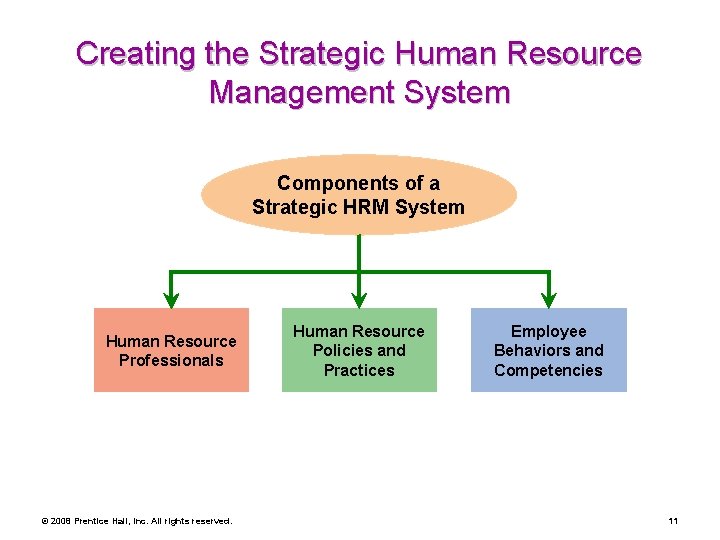 Creating the Strategic Human Resource Management System

Components of a Strategic HRM System

Human Resource Professionals

Human Resource Policies and Practices

Employee Behaviors and Competencies

© 2008 Prentice Hall, Inc. All rights reserved.

11